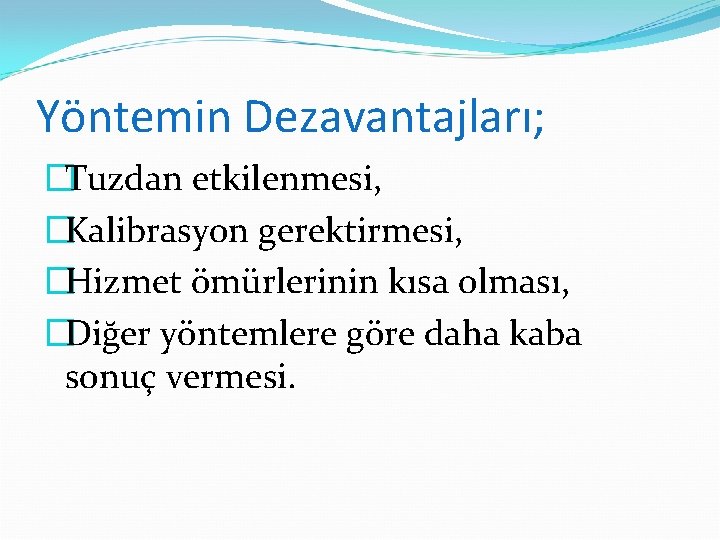 Yöntemin Dezavantajları;

Tuzdan etkilenmesi,

Kalibrasyon gerektirmesi,

Hizmet ömürlerinin kısa olması,

Diğer yöntemlere göre daha kaba sonuç vermesi.